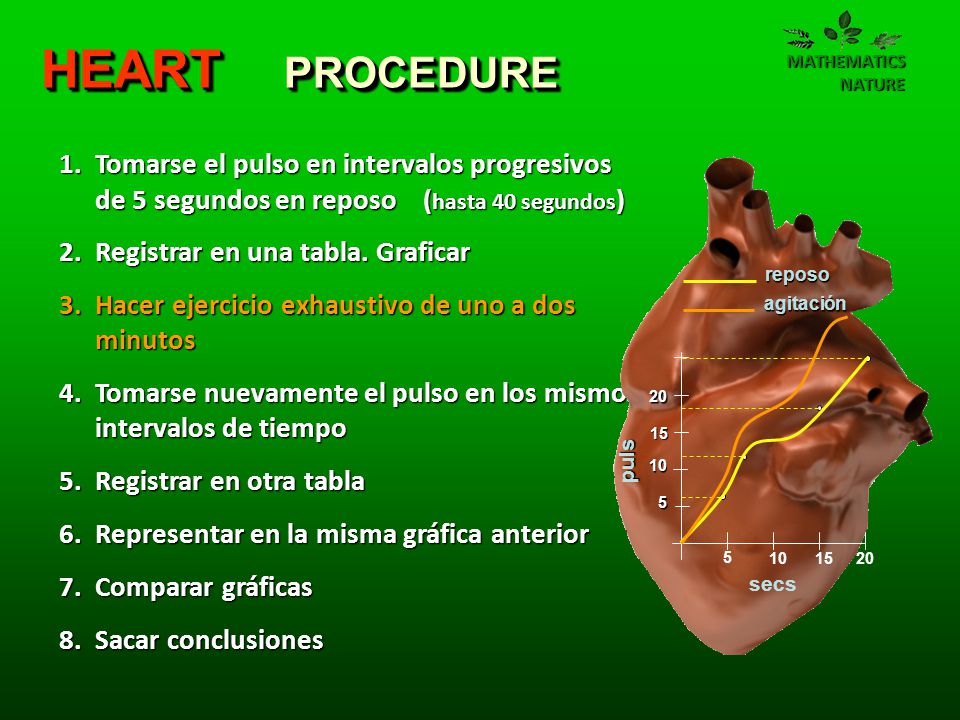 HEART PROCEDURE

MATHEMATICS NATURE

1. Tomarse el pulso en intervalos progresivos de 5 segundos en reposo (hasta 40 segundos)
2. Registrar en una tabla. Graficar
3. Hacer ejercicio exhaustivo de uno a dos minutos
4. Tomarse nuevamente el pulso en los mismo intervalos de tiempo
5. Registrar en otra tabla
6. Representar en la misma gráfica anterior
7. Comparar gráficas
8. Sacar conclusiones

reposo
agitación
puls
20
15
10
5
5
10
15
20
secs